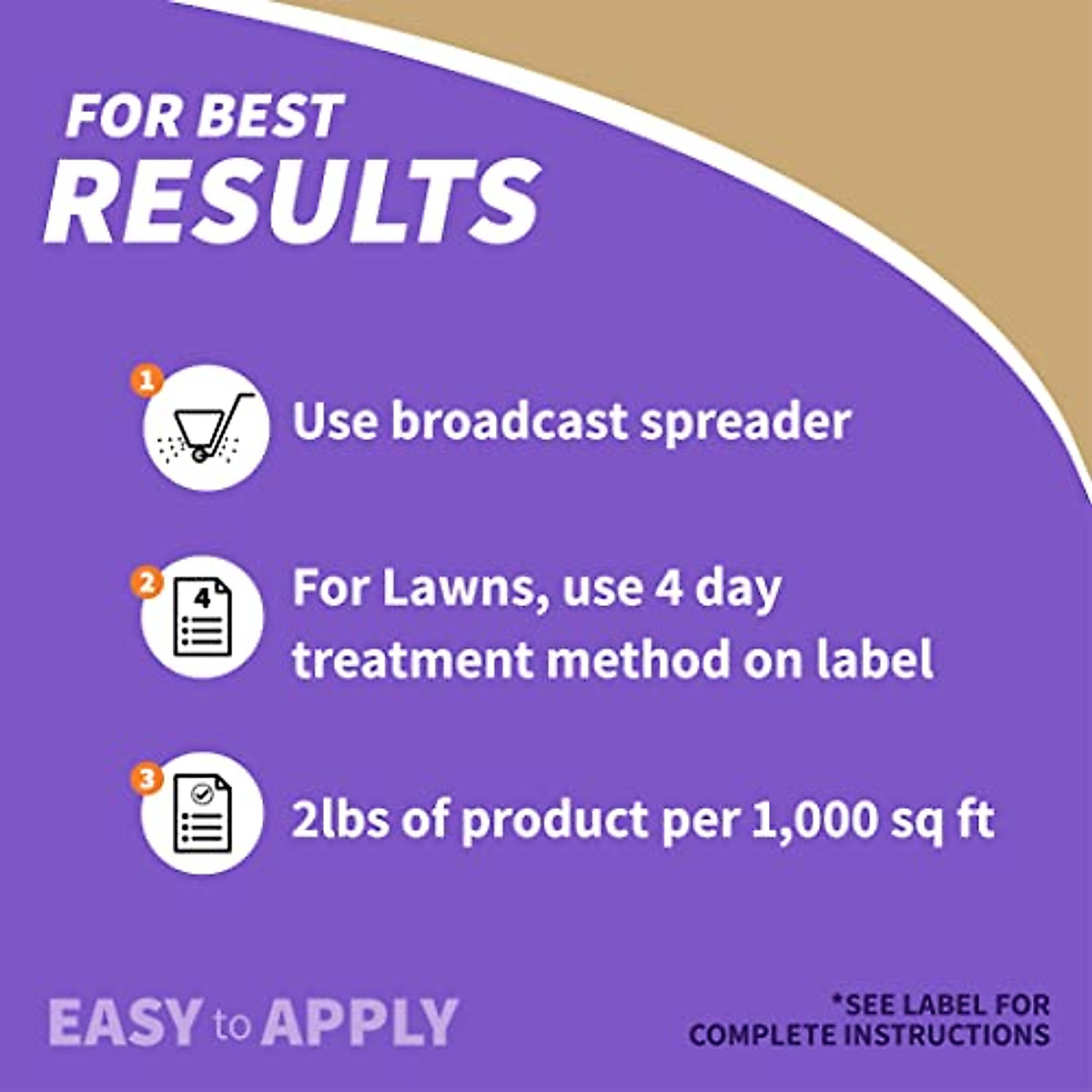 FOR BEST
RESULTS

1 Use broadcast spreader

2 4 For Lawns, use 4 day treatment method on label

3 2lbs of product per 1,000 sq ft

EASY to APPLY

*SEE LABEL FOR COMPLETE INSTRUCTIONS